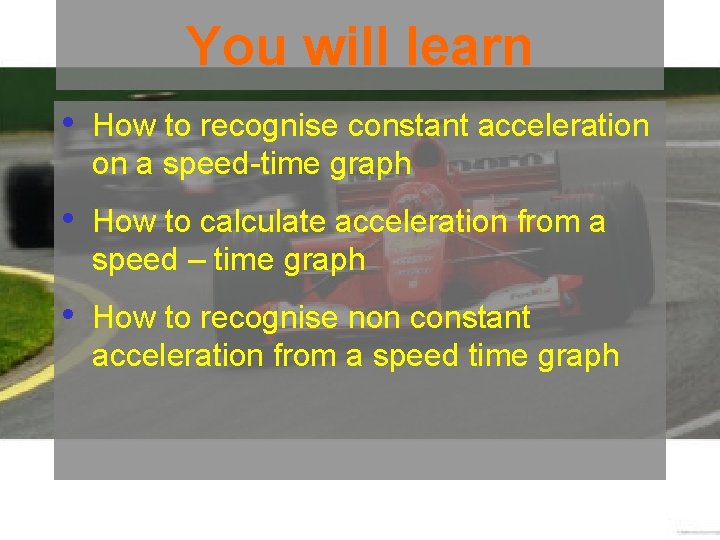 You will learn

• How to recognise constant acceleration on a speed-time graph

• How to calculate acceleration from a speed – time graph

• How to recognise non constant acceleration from a speed time graph